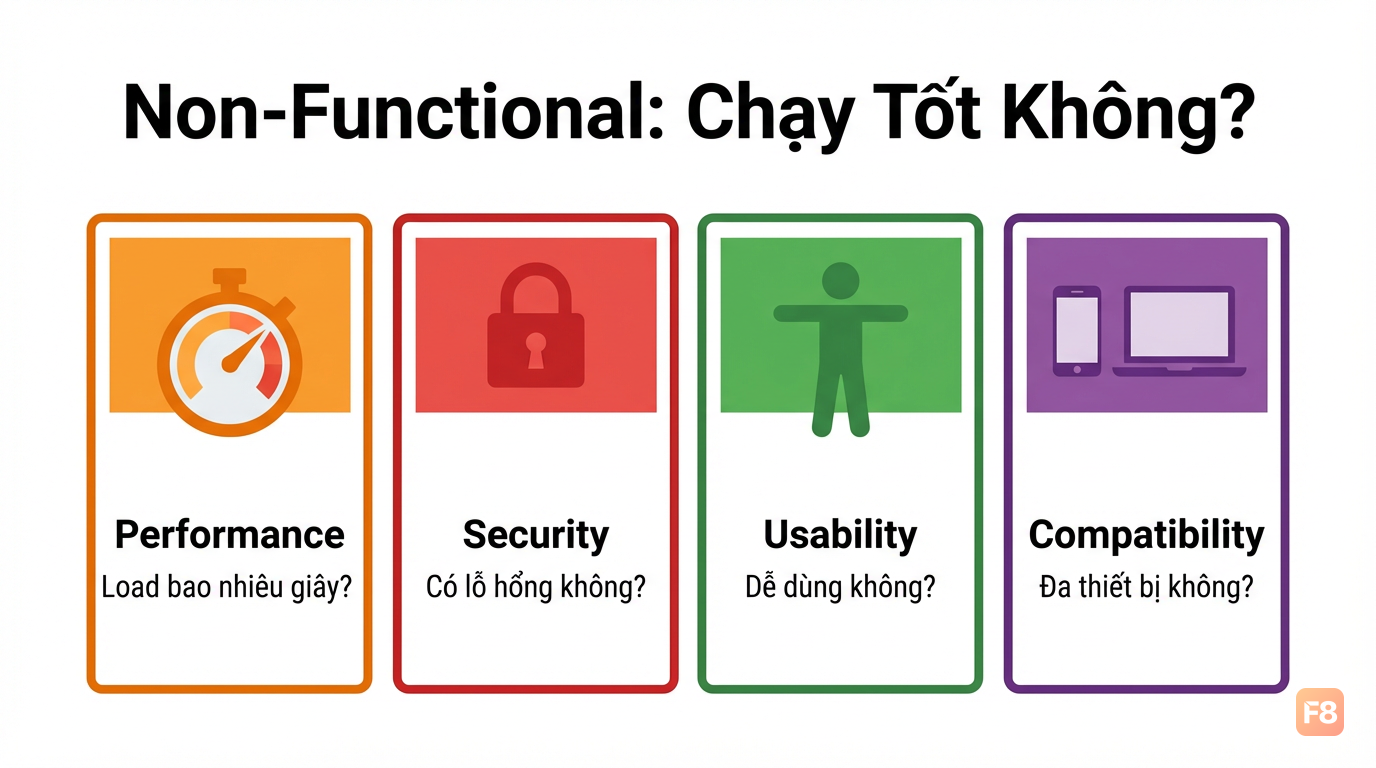 Non-Functional: Chạy Tốt Không?

Performance
Load bao nhiêu giây?

Security
Có lỗ hổng không?

Usability
Dễ dùng không?

Compatibility
Đa thiết bị không?

F8